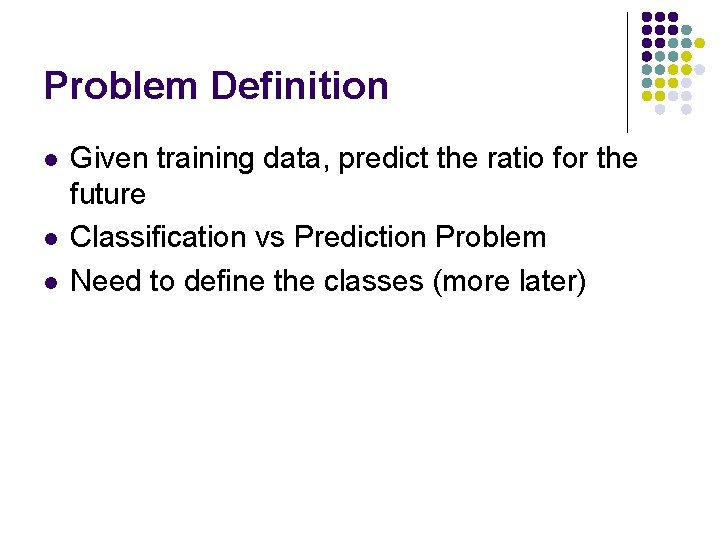 Problem Definition

- Given training data, predict the ratio for the future
- Classification vs Prediction Problem
- Need to define the classes (more later)